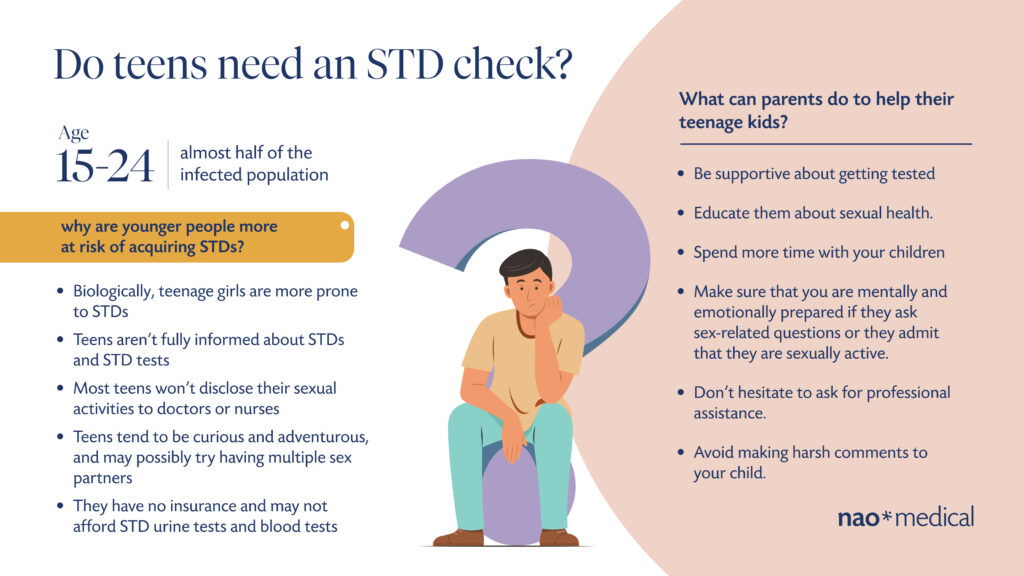 Do teens need an STD check?

Age
15-24 almost half of the infected population

why are younger people more at risk of acquiring STDs?

- Biologically, teenage girls are more prone to STDs
- Teens aren't fully informed about STDs and STD tests
- Most teens won't disclose their sexual activities to doctors or nurses
- Teens tend to be curious and adventurous, and may possibly try having multiple sex partners
- They have no insurance and may not afford STD urine tests and blood tests

What can parents do to help their teenage kids?

- Be supportive about getting tested
- Educate them about sexual health.
- Spend more time with your children
- Make sure that you are mentally and emotionally prepared if they ask sex-related questions or they admit that they are sexually active.
- Don't hesitate to ask for professional assistance.
- Avoid making harsh comments to your child.

nao*medical